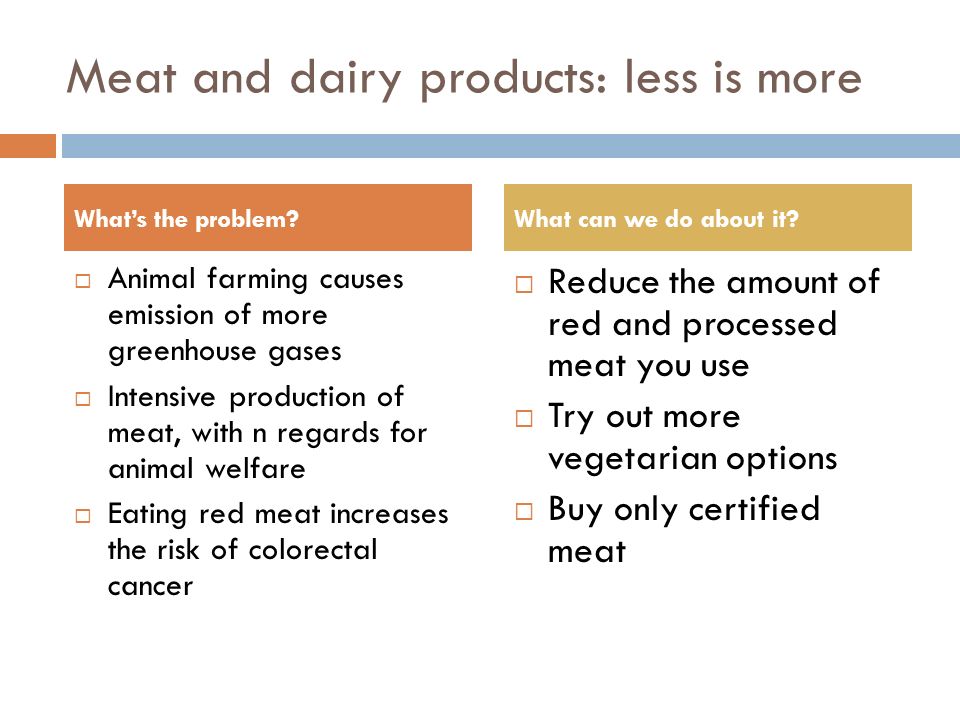 Meat and dairy products: less is more

What's the problem?

□ Animal farming causes emission of more greenhouse gases

□ Intensive production of meat, with n regards for animal welfare

□ Eating red meat increases the risk of colorectal cancer

What can we do about it?

□ Reduce the amount of red and processed meat you use

□ Try out more vegetarian options

□ Buy only certified meat